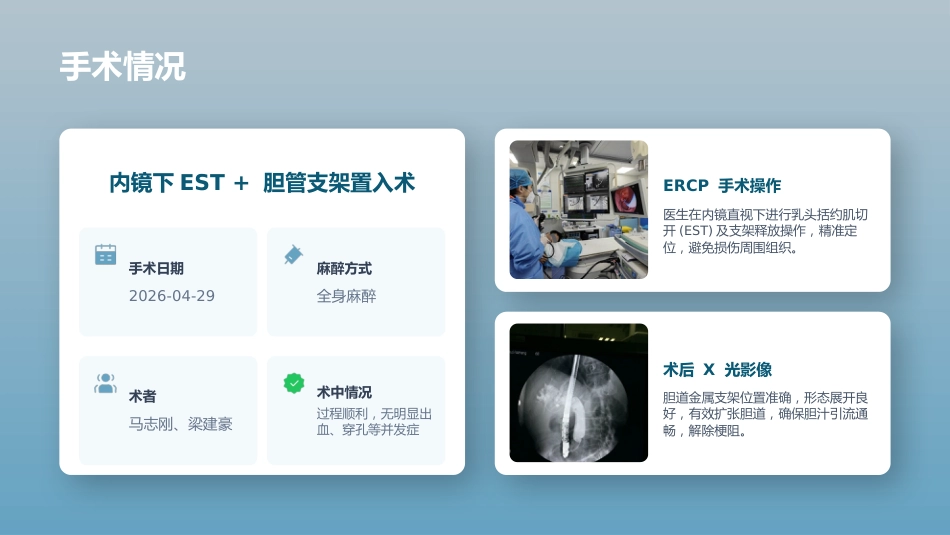 手术情况

内镜下 EST + 胆管支架置入术

手术日期
2026-04-29

麻醉方式
全身麻醉

术者
马志刚、梁建豪

术中情况
过程顺利，无明显出血、穿孔等并发症

ERCP 手术操作
医生在内镜直视下进行乳头括约肌切开 (EST) 及支架释放操作，精准定位，避免损伤周围组织。

术后 X 光影像
胆道金属支架位置准确，形态展开良好，有效扩张胆道，确保胆汁引流通畅，解除梗阻。